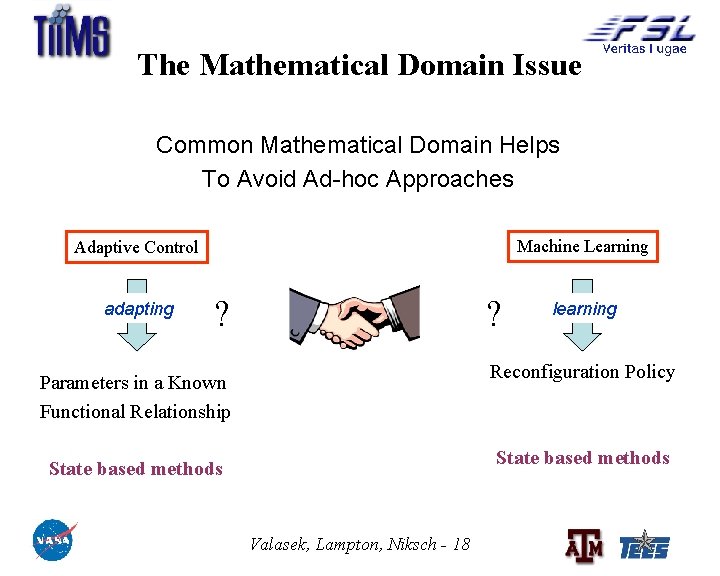 TiiMS

FSL
Veritas Fugae

The Mathematical Domain Issue

Common Mathematical Domain Helps To Avoid Ad-hoc Approaches

Adaptive Control

adapting

?

Parameters in a Known Functional Relationship

State based methods

Machine Learning

?

learning

Reconfiguration Policy

State based methods

NASA

Valasek, Lampton, Niksch - 18

ATM

TEES